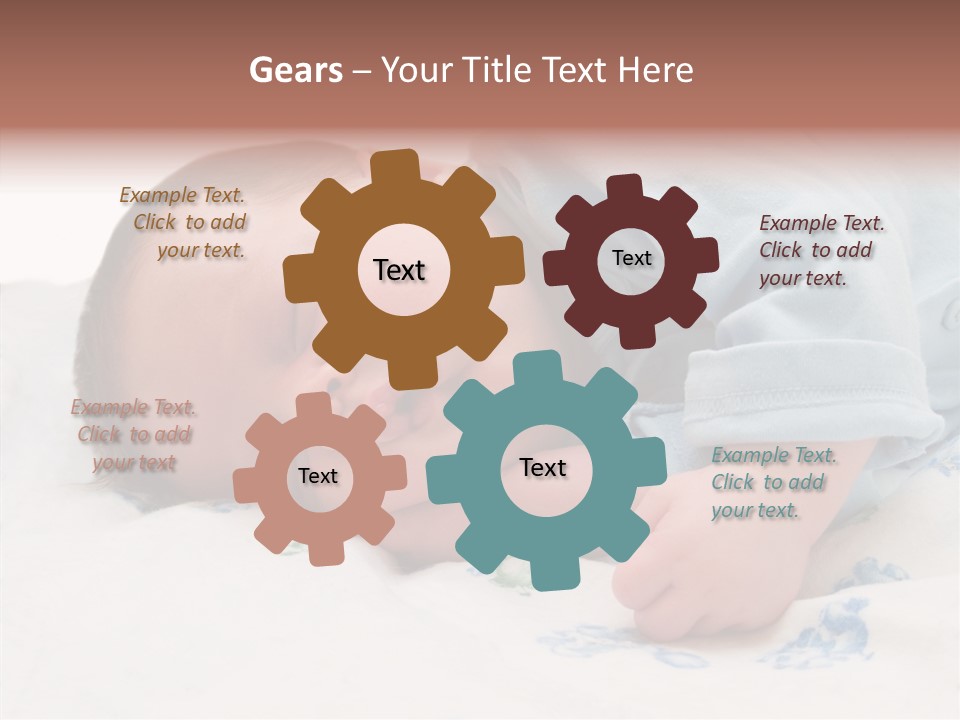 Gears – Your Title Text Here

Example Text. Click to add your text.

Text

Text

Example Text. Click to add your text.

Example Text. Click to add your text

Text

Text

Example Text. Click to add your text.